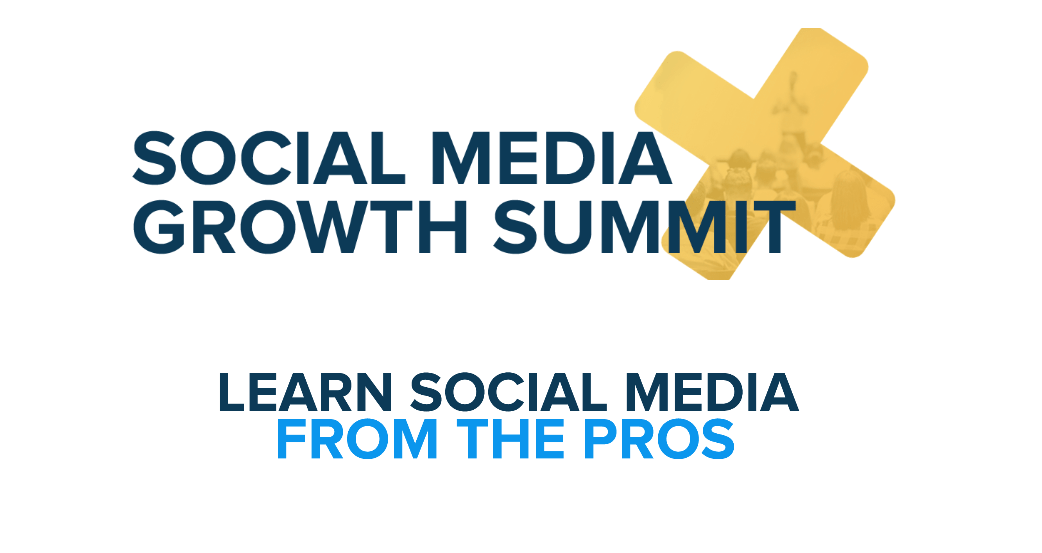 SOCIAL MEDIA GROWTH SUMMIT

LEARN SOCIAL MEDIA FROM THE PROS